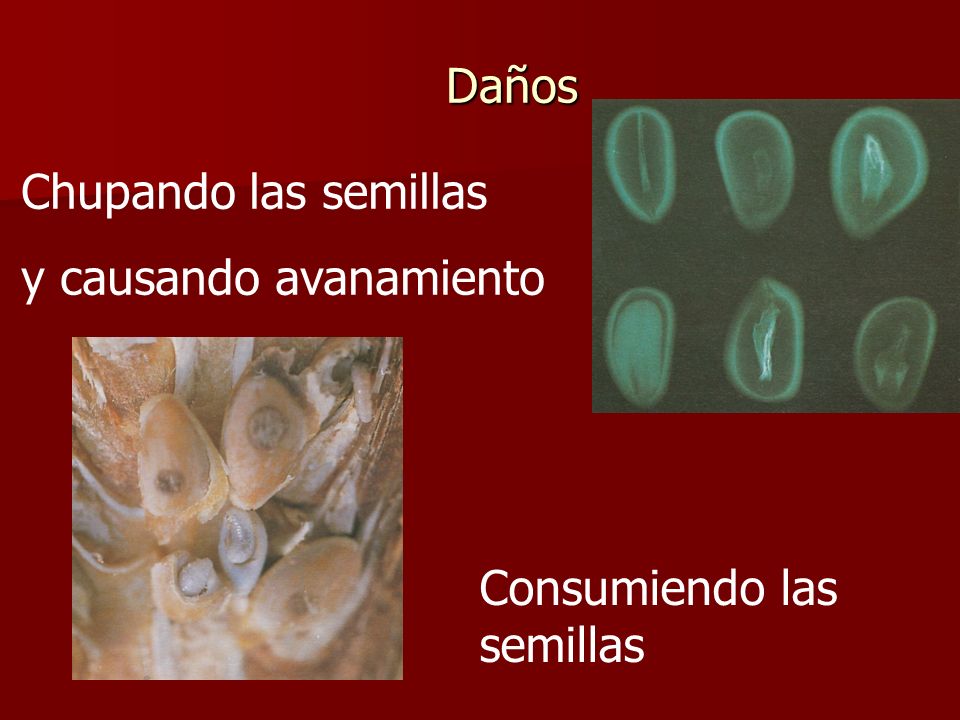 Daños

Chupando las semillas

y causando avanamiento

Consumiendo las semillas